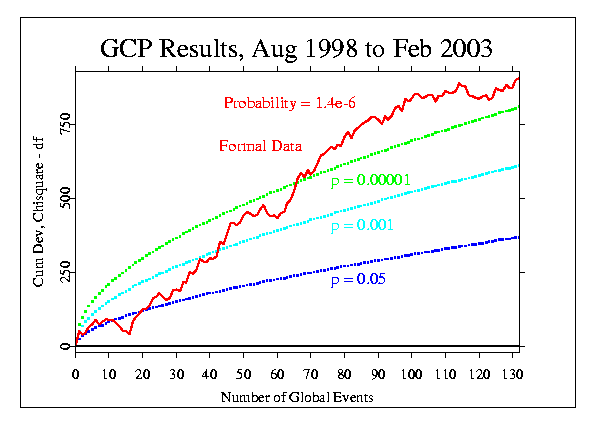 GCP Results, Aug 1998 to Feb 2003

Probability = 1.4e-6

Formal Data

p = 0.00001

p = 0.001

p = 0.05

Cum Dev, Chisquare - df

0
250
500
750

0 10 20 30 40 50 60 70 80 90 100 110 120 130

Number of Global Events